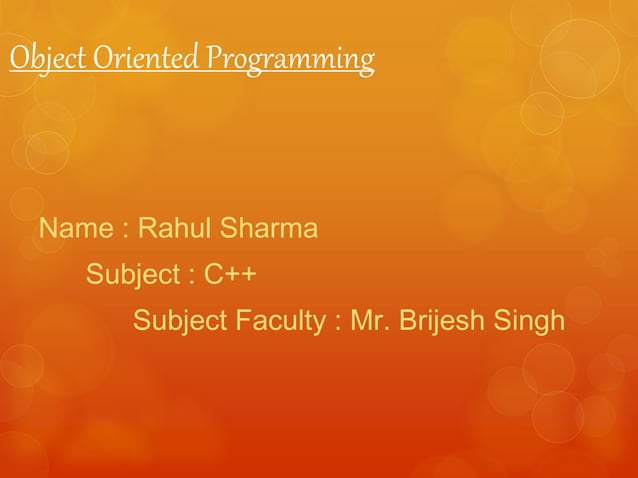 Object Oriented Programming

Name : Rahul Sharma

Subject : C++

Subject Faculty : Mr. Brijesh Singh